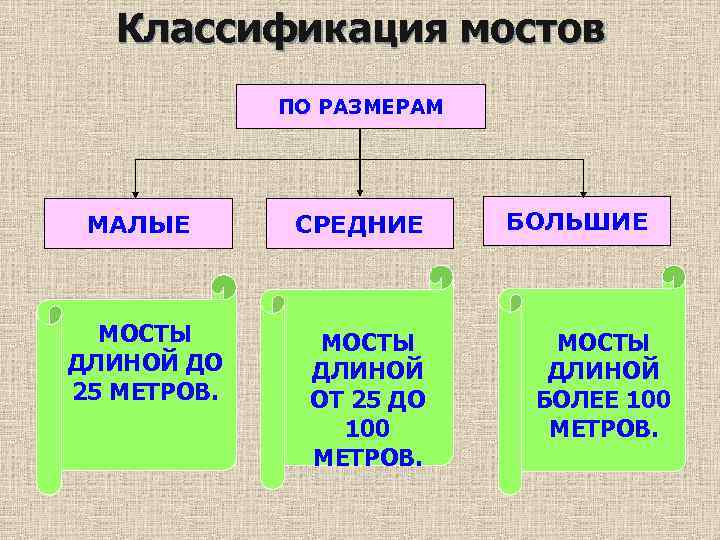 Классификация мостов

ПО РАЗМЕРАМ

МАЛЫЕ

СРЕДНИЕ

БОЛЬШИЕ

МОСТЫ ДЛИНОЙ ДО 25 МЕТРОВ.

МОСТЫ ДЛИНОЙ ОТ 25 ДО 100 МЕТРОВ.

МОСТЫ ДЛИНОЙ БОЛЕЕ 100 МЕТРОВ.